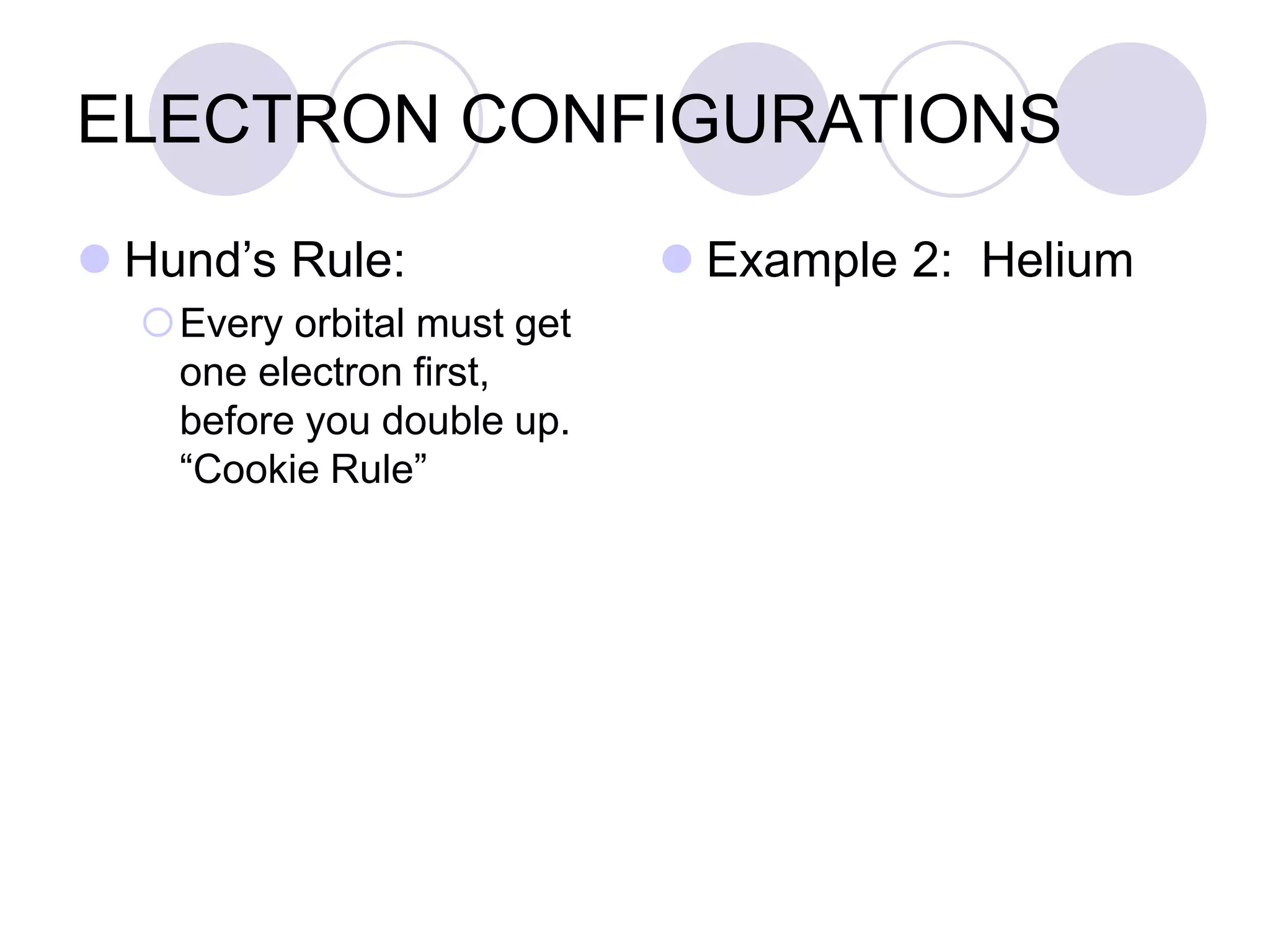 ELECTRON CONFIGURATIONS

Hund’s Rule:

Every orbital must get one electron first, before you double up. “Cookie Rule”

Example 2: Helium